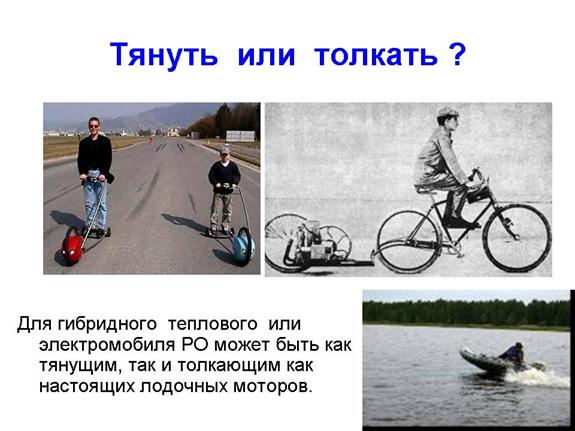 Тянуть или толкать ?

Для гибридного теплового или электромобиля РО может быть как тянущим, так и толкающим как настоящих лодочных моторов.